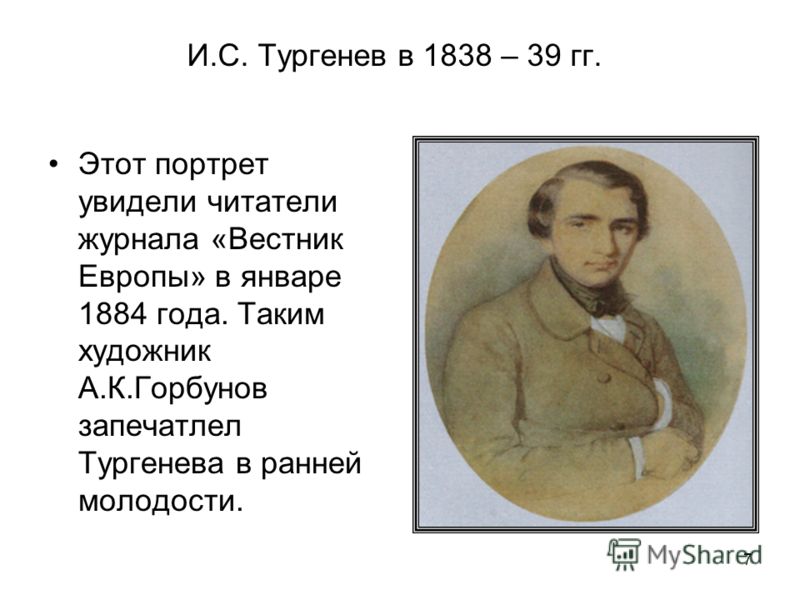 И.С. Тургенев в 1838 – 39 гг.

• Этот портрет увидели читатели журнала «Вестник Европы» в январе 1884 года. Таким художник А.К.Горбунов запечатлел Тургенева в ранней молодости.

MyShared

7